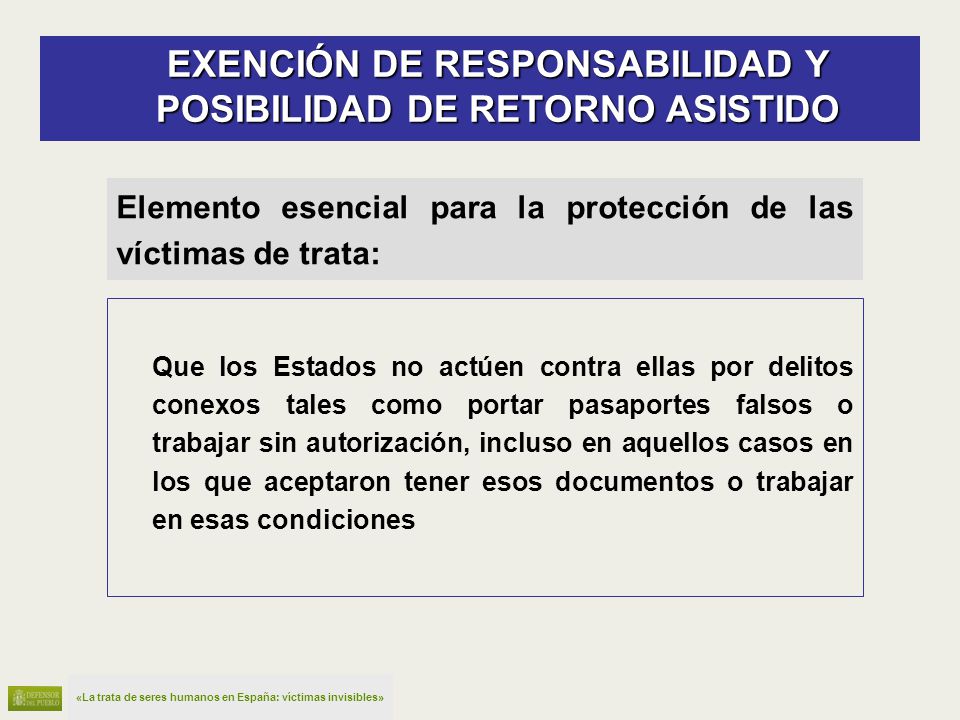 EXENCIÓN DE RESPONSABILIDAD Y POSIBILIDAD DE RETORNO ASISTIDO

Elemento esencial para la protección de las víctimas de trata:

Que los Estados no actúen contra ellas por delitos conexos tales como portar pasaportes falsos o trabajar sin autorización, incluso en aquellos casos en los que aceptaron tener esos documentos o trabajar en esas condiciones

DEFENSOR DEL PUEBLO

«La trata de seres humanos en España: víctimas invisibles»